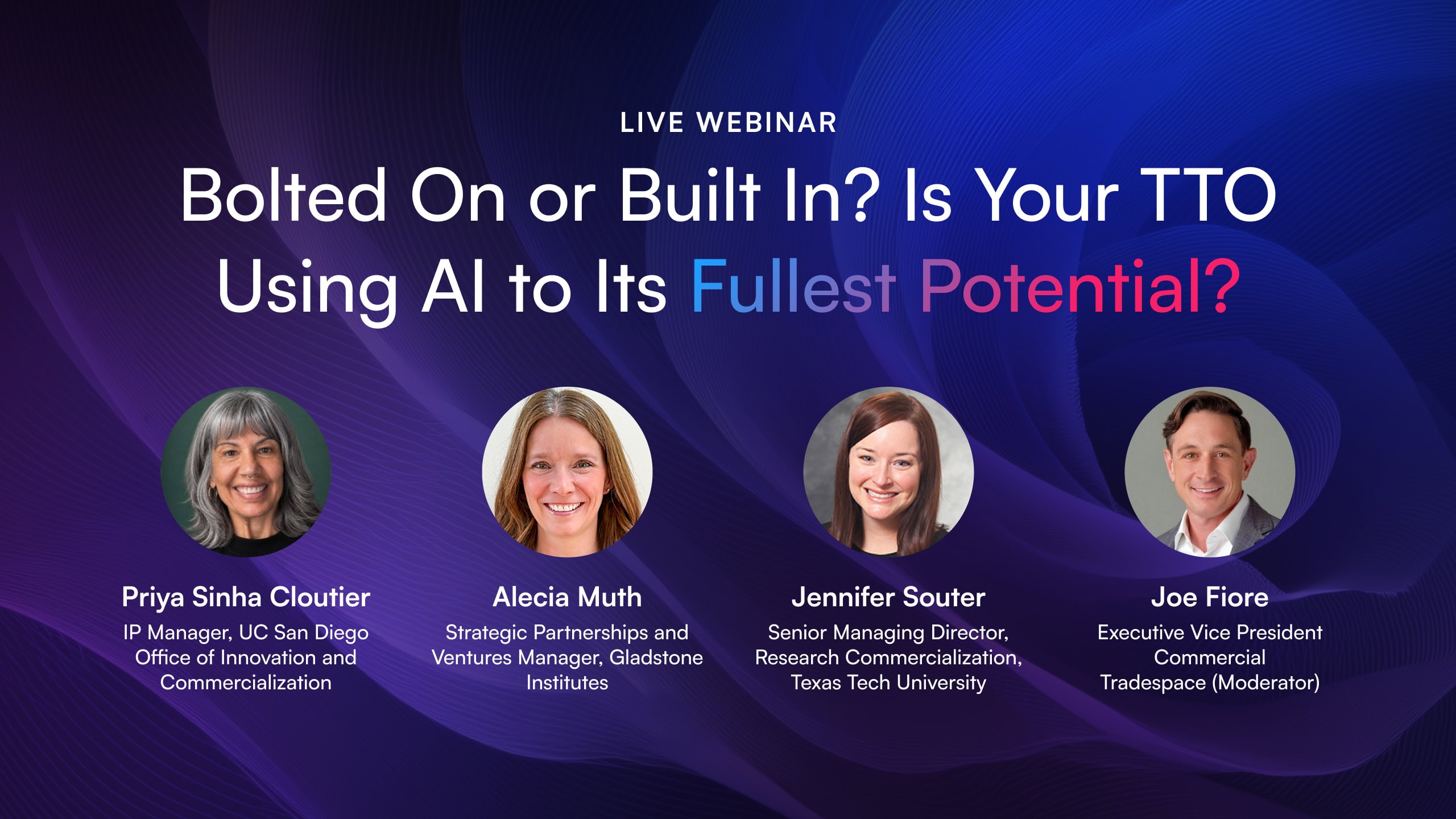 LIVE WEBINAR

Bolted On or Built In? Is Your TTO Using AI to Its Fullest Potential?

Priya Sinha Cloutier
IP Manager, UC San Diego Office of Innovation and Commercialization

Alecia Muth
Strategic Partnerships and Ventures Manager, Gladstone Institutes

Jennifer Souter
Senior Managing Director, Research Commercialization, Texas Tech University

Joe Fiore
Executive Vice President Commercial Tradespace (Moderator)